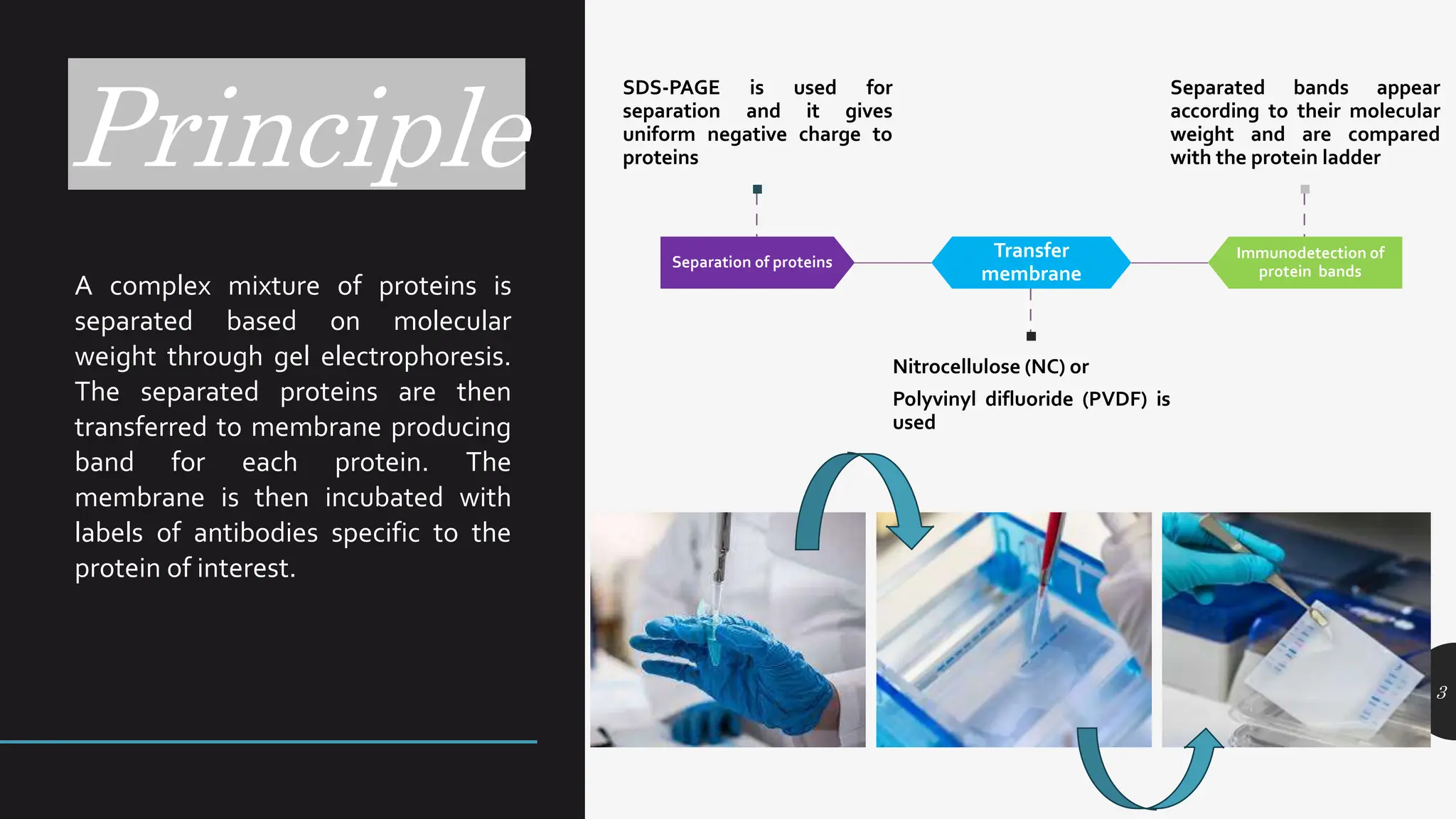 Principle

A complex mixture of proteins is separated based on molecular weight through gel electrophoresis. The separated proteins are then transferred to membrane producing band for each protein. The membrane is then incubated with labels of antibodies specific to the protein of interest.

SDS-PAGE is used for separation and it gives uniform negative charge to proteins

Separated bands appear according to their molecular weight and are compared with the protein ladder

Separation of proteins

Transfer membrane

Immunodetection of protein bands

Nitrocellulose (NC) or

Polyvinyl difluoride (PVDF) is used

3